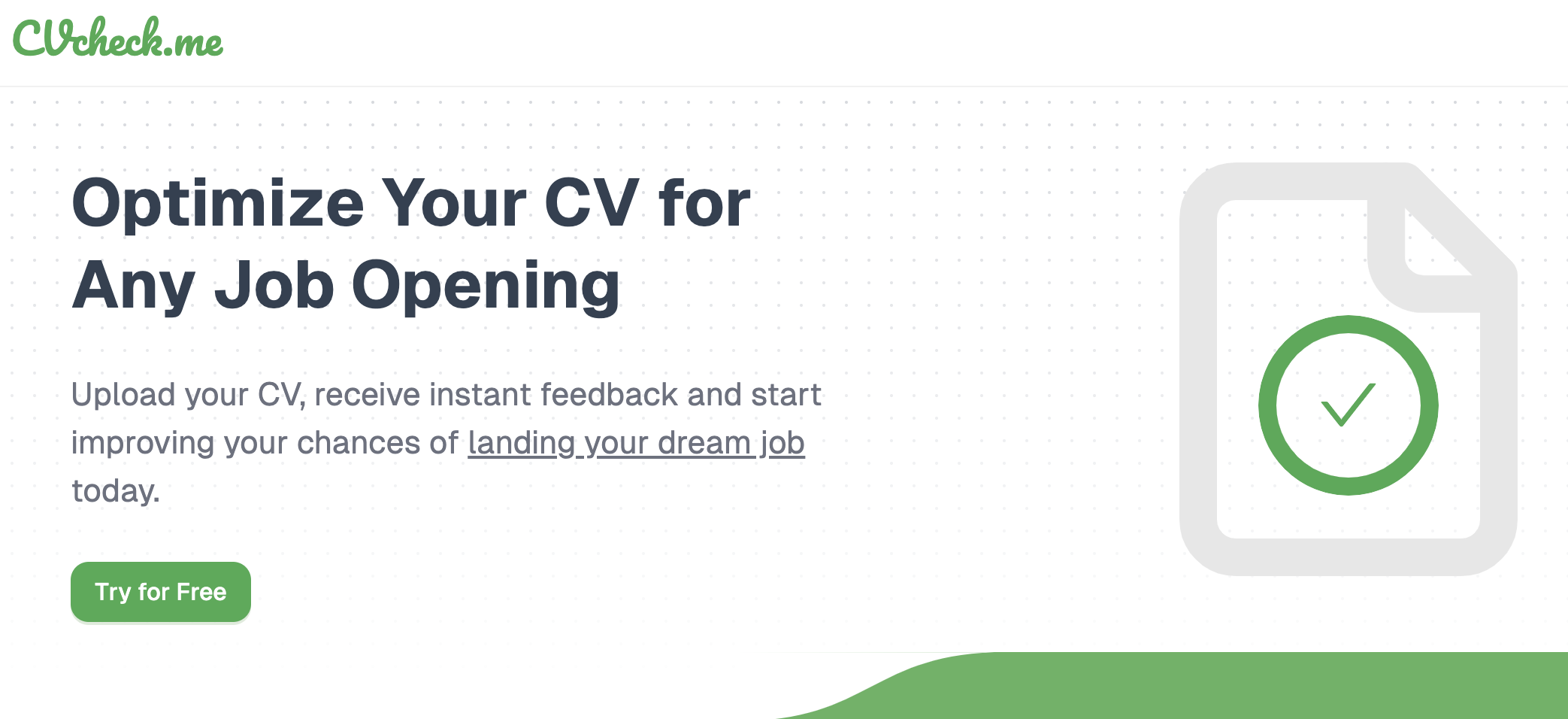 CVcheck.me

Optimize Your CV for Any Job Opening

Upload your CV, receive instant feedback and start improving your chances of landing your dream job today.

Try for Free